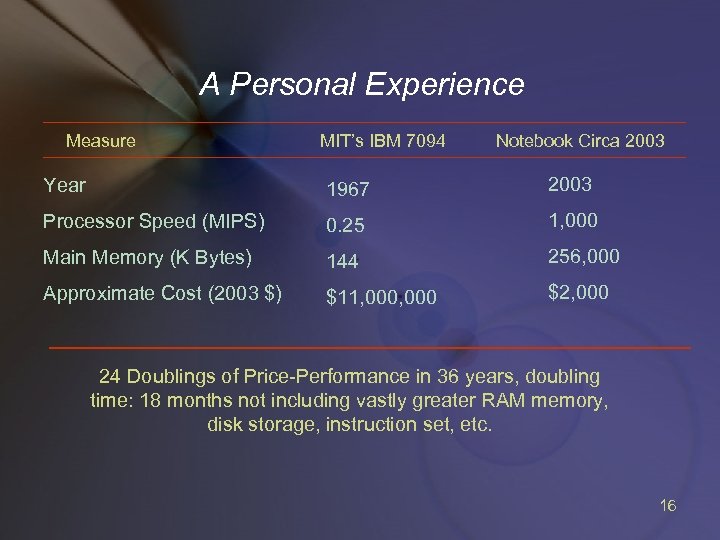 A Personal Experience

| Measure | MIT's IBM 7094 | Notebook Circa 2003 |
|---|---|---|
| Year | 1967 | 2003 |
| Processor Speed (MIPS) | 0.25 | 1,000 |
| Main Memory (K Bytes) | 144 | 256,000 |
| Approximate Cost (2003 \$) | \$11,000,000 | \$2,000 |

24 Doublings of Price-Performance in 36 years, doubling time: 18 months not including vastly greater RAM memory, disk storage, instruction set, etc.

16